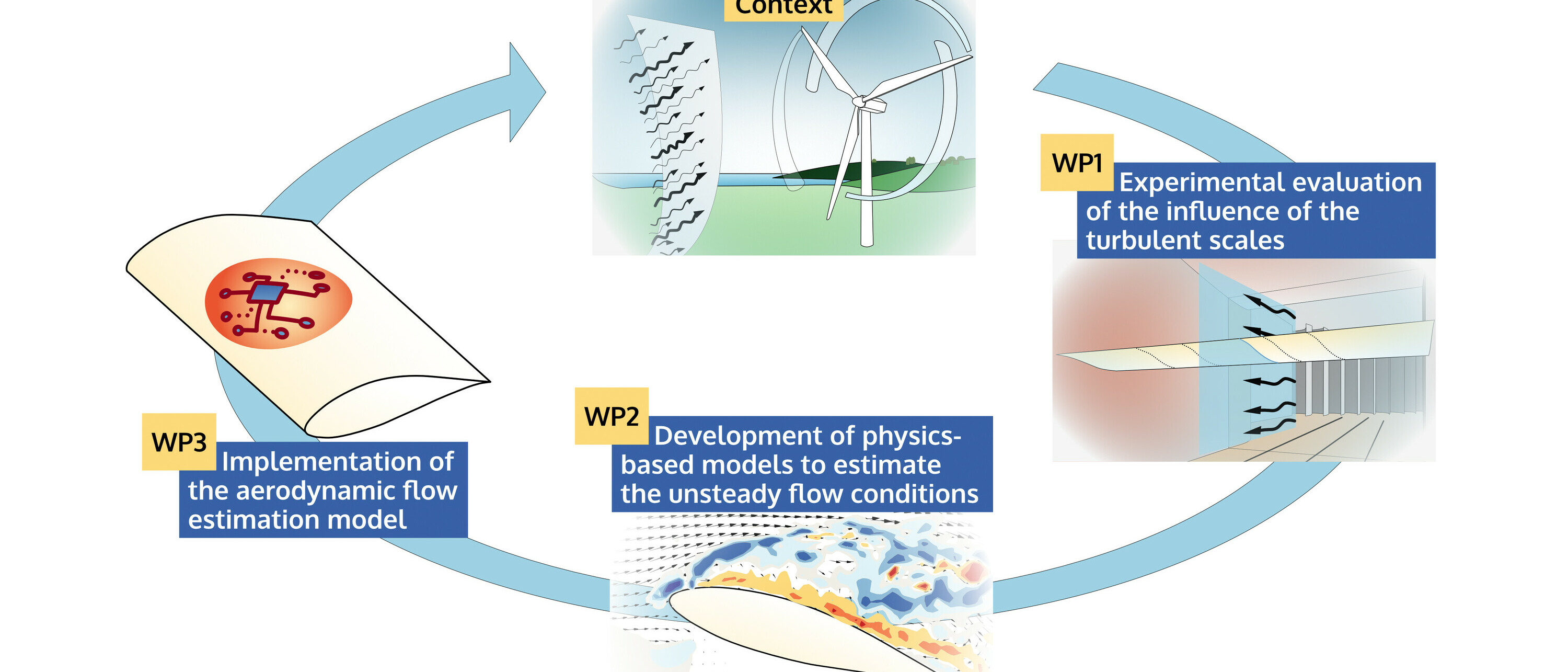 Context

WP1
Experimental evaluation of the influence of the turbulent scales

WP3
Implementation of the aerodynamic flow estimation model

WP2
Development of physics-based models to estimate the unsteady flow conditions